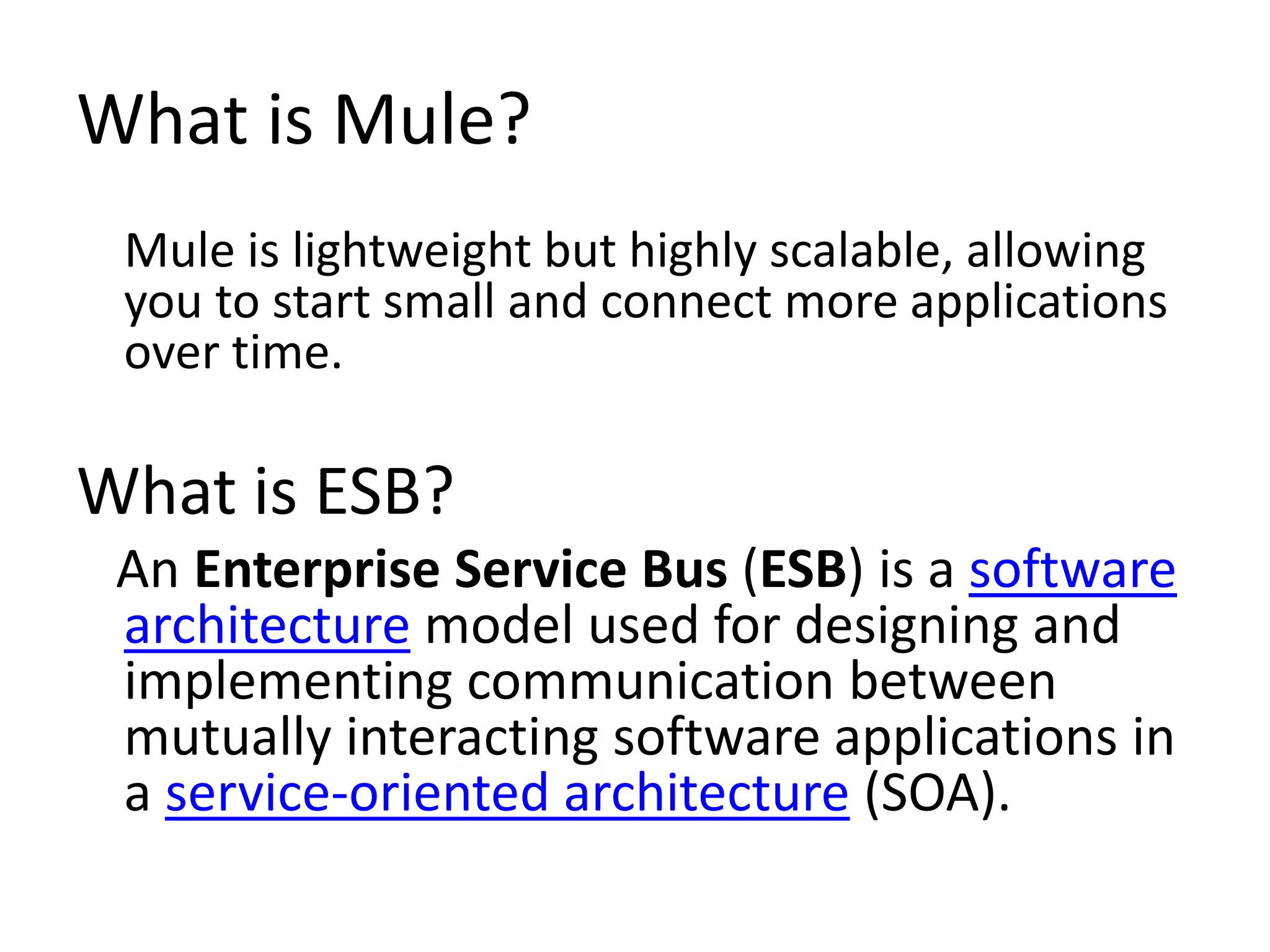 What is Mule?

Mule is lightweight but highly scalable, allowing you to start small and connect more applications over time.

What is ESB?

An Enterprise Service Bus (ESB) is a software architecture model used for designing and implementing communication between mutually interacting software applications in a service-oriented architecture (SOA).